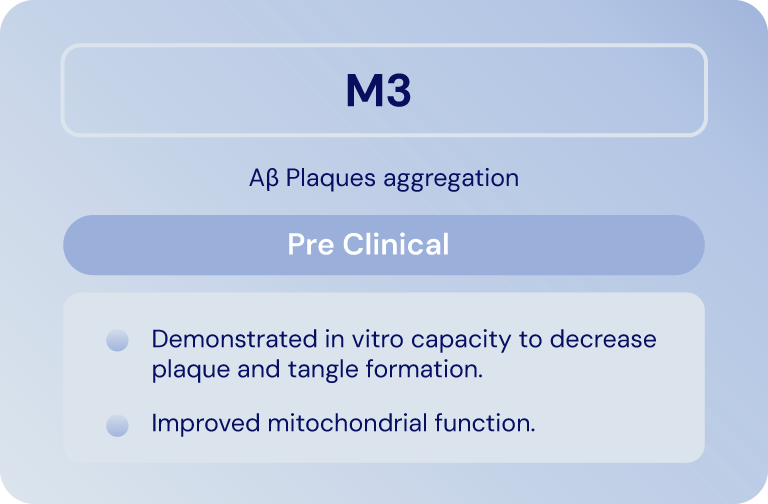 M3

Aβ Plaques aggregation

Pre Clinical

Demonstrated in vitro capacity to decrease plaque and tangle formation.

Improved mitochondrial function.